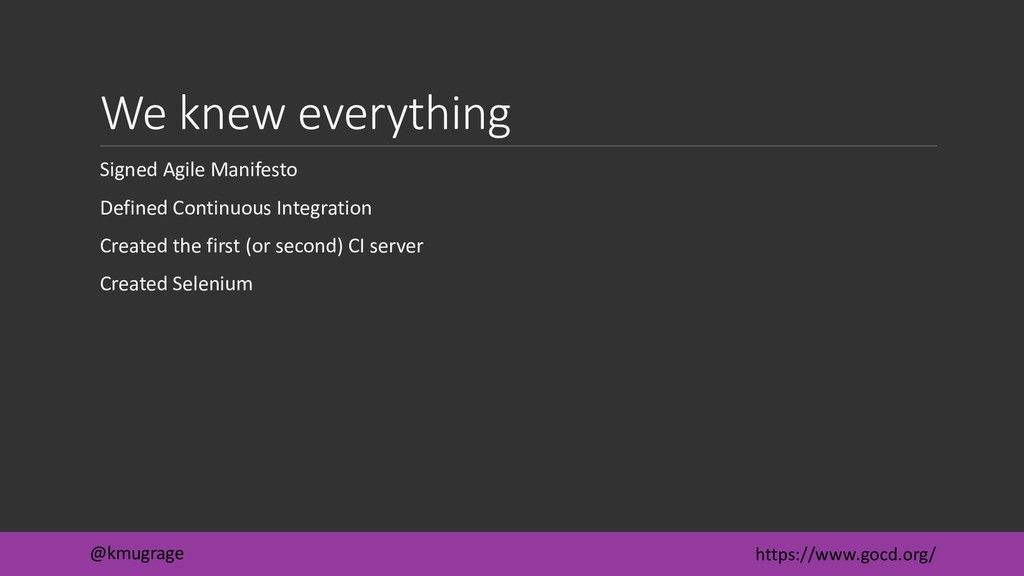 We knew everything

Signed Agile Manifesto

Defined Continuous Integration

Created the first (or second) CI server

Created Selenium

@kmugrage

https://www.gocd.org/